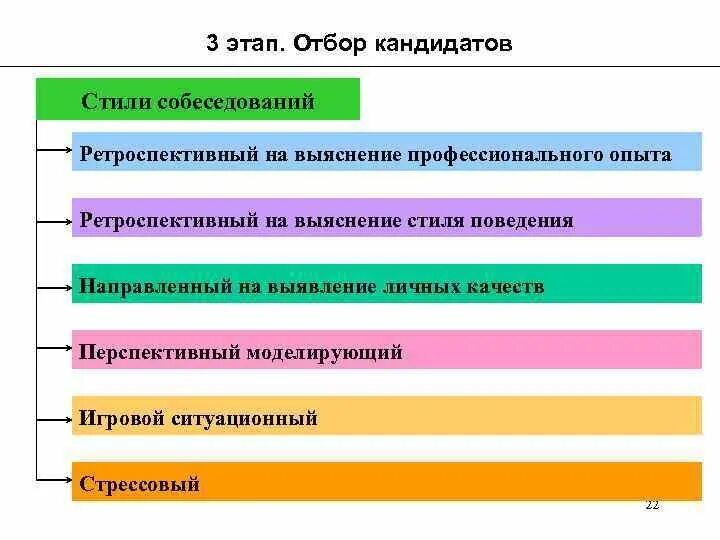 3 этап. Отбор кандидатов

Стили собеседований

Ретроспективный на выяснение профессионального опыта

Ретроспективный на выяснение стиля поведения

Направленный на выявление личных качеств

Перспективный моделирующий

Игровой ситуационный

Стрессовый

22